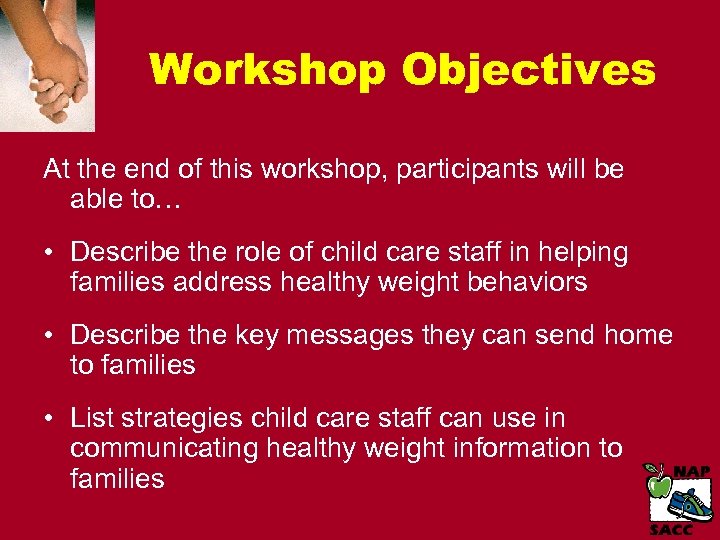 Workshop Objectives

At the end of this workshop, participants will be able to…

• Describe the role of child care staff in helping families address healthy weight behaviors

• Describe the key messages they can send home to families

• List strategies child care staff can use in communicating healthy weight information to families

NAP
SACC